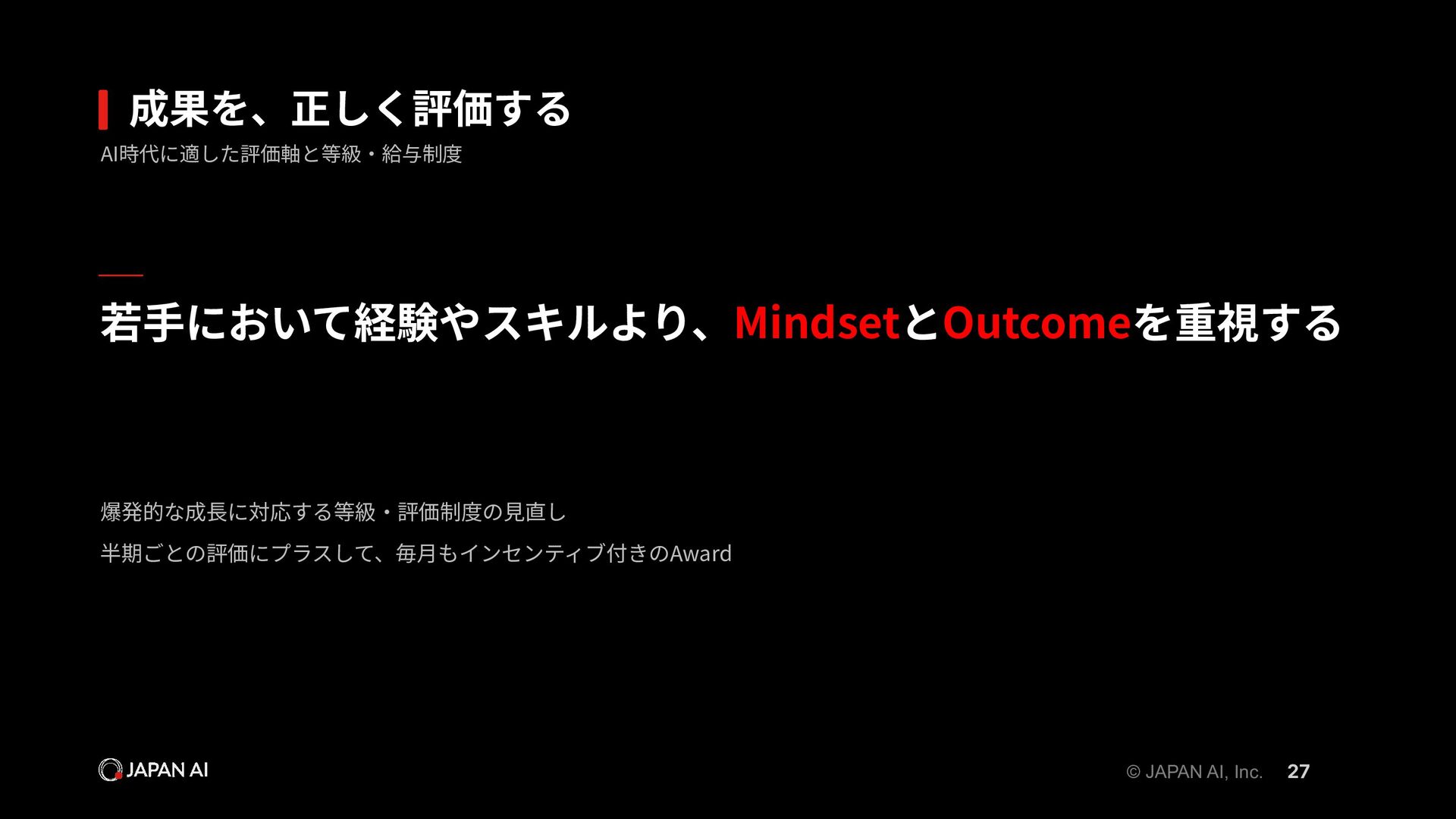 成果を、正しく評価する
AI時代に適した評価軸と等級・給与制度

若手において経験やスキルより、MindsetとOutcomeを重視する

爆発的な成長に対応する等級・評価制度の見直し

半期ごとの評価にプラスして、毎月もインセンティブ付きのAward

JAPAN AI

© JAPAN AI, Inc. 27